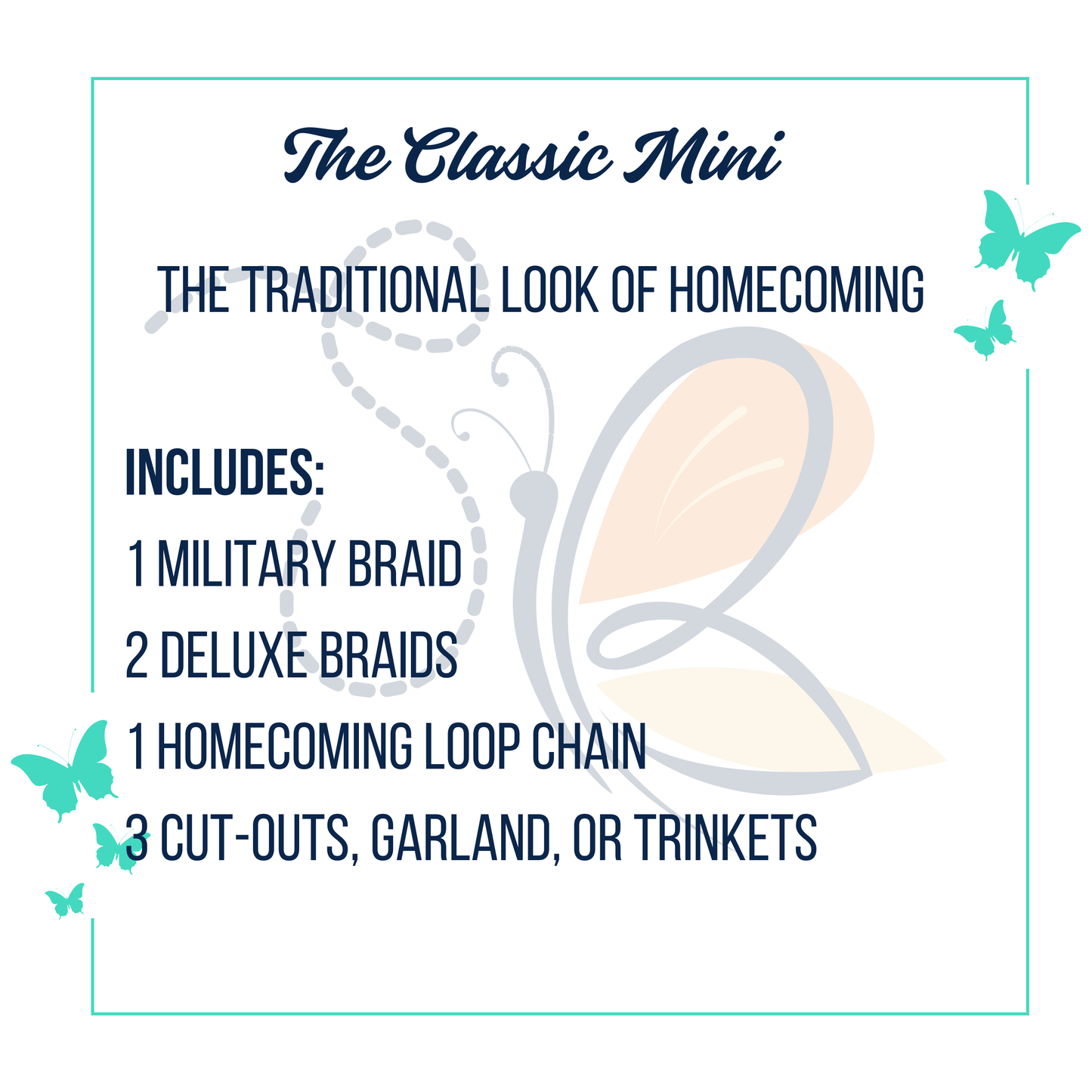 The Classic Mini

THE TRADITIONAL LOOK OF HOMECOMING

INCLUDES:

1 MILITARY BRAID

2 DELUXE BRAIDS

1 HOMECOMING LOOP CHAIN

3 CUT-OUTS, GARLAND, OR TRINKETS